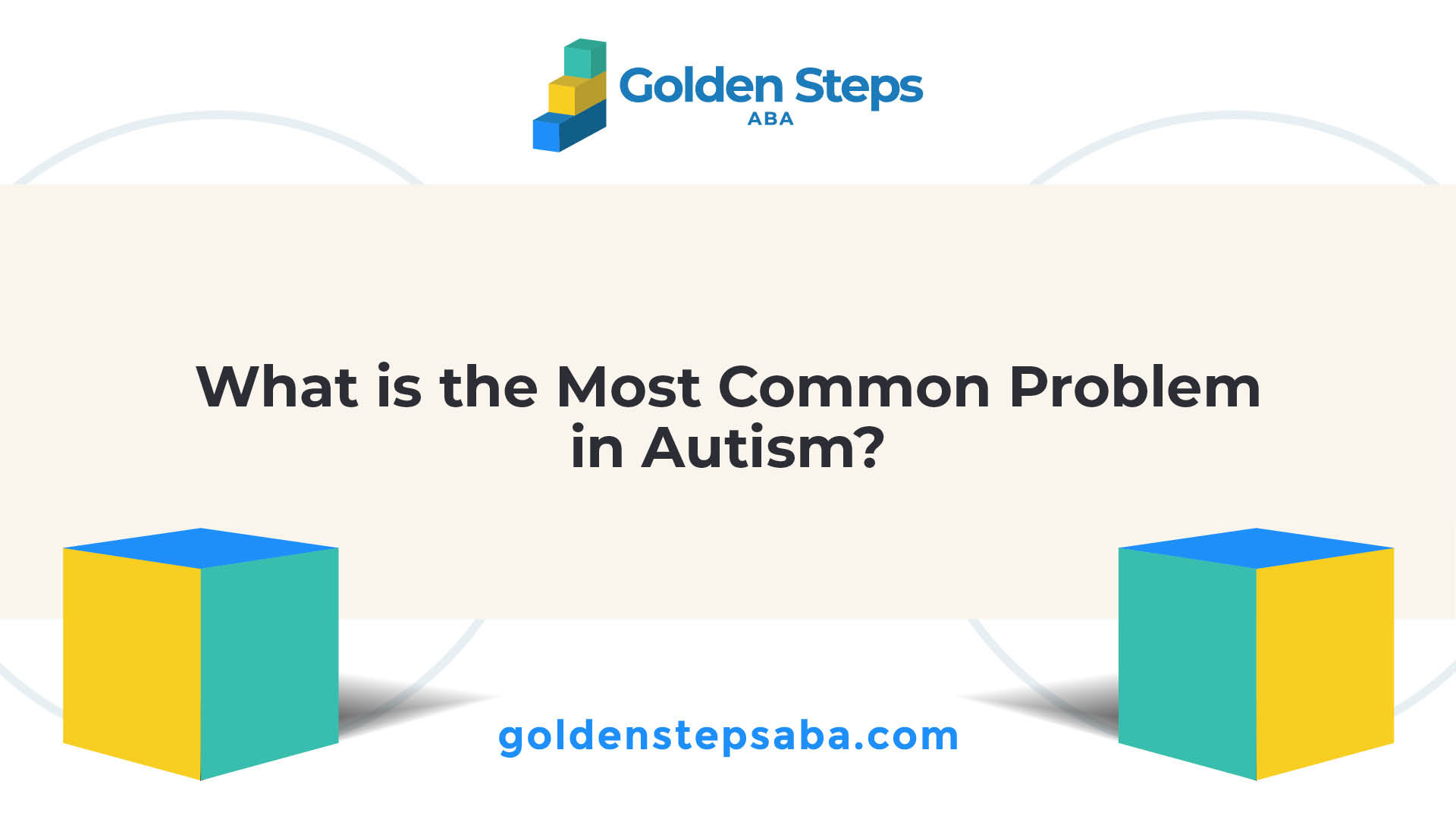 Golden Steps
ABA

What is the Most Common Problem in Autism?

goldenstepsaba.com